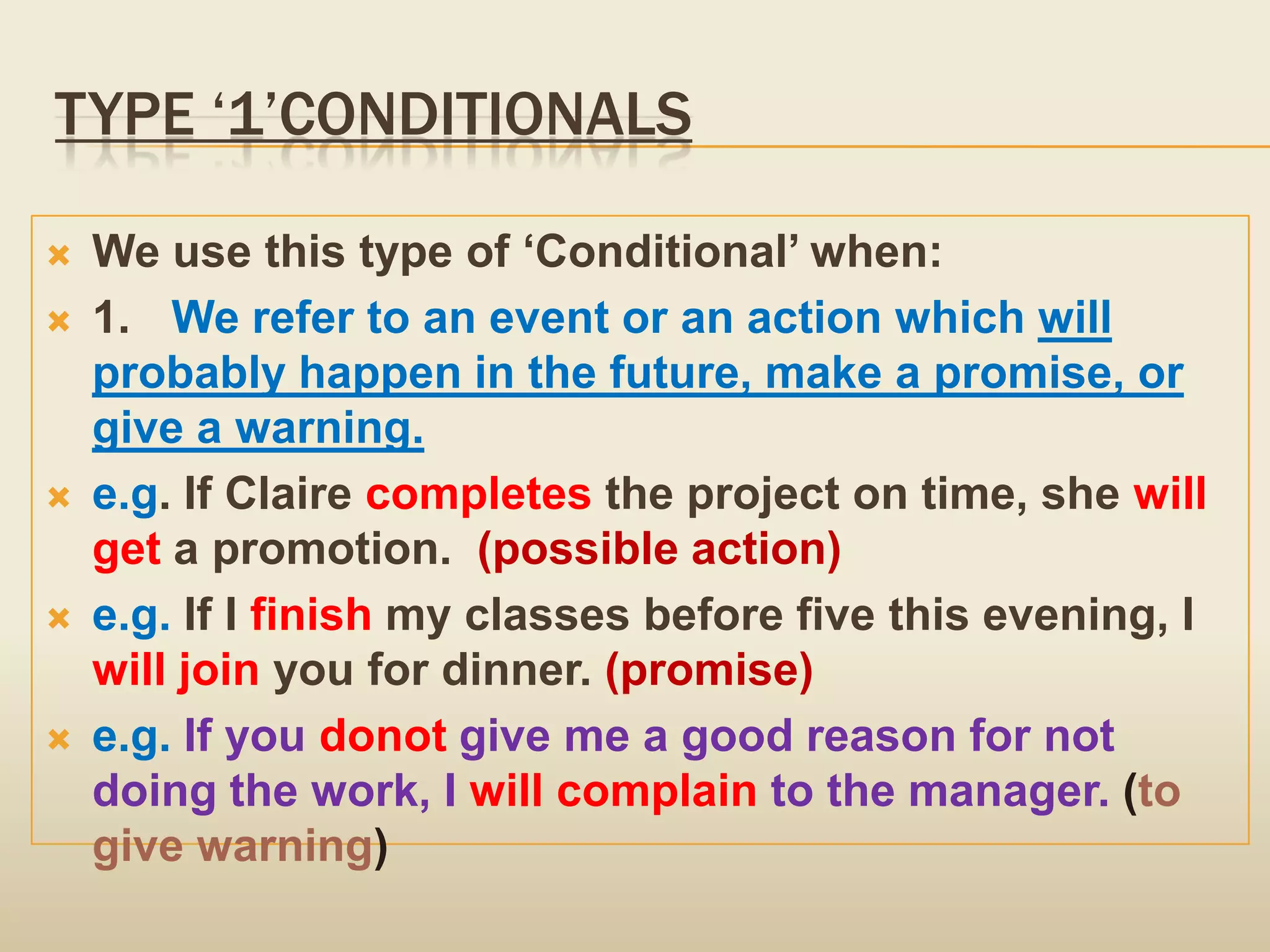 TYPE ‘1’CONDITIONALS

We use this type of ‘Conditional’ when:

1. We refer to an event or an action which will probably happen in the future, make a promise, or give a warning.

e.g. If Claire completes the project on time, she will get a promotion. (possible action)

e.g. If I finish my classes before five this evening, I will join you for dinner. (promise)

e.g. If you donot give me a good reason for not doing the work, I will complain to the manager. (to give warning)